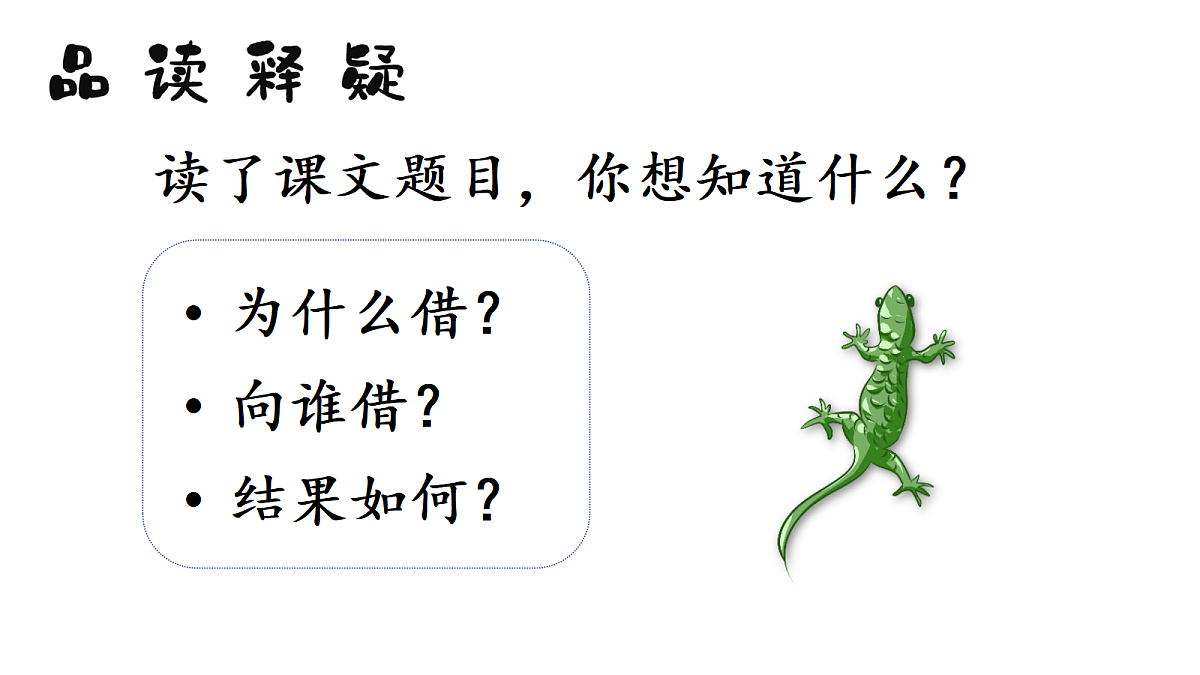 品读释疑

读了课文题目，你想知道什么？

• 为什么借？
• 向谁借？
• 结果如何？